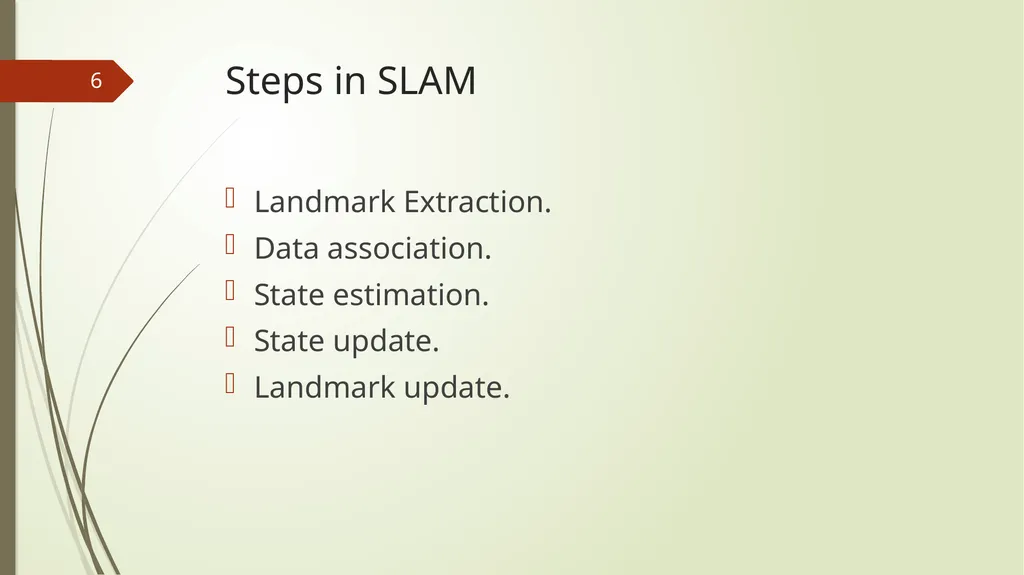 6

Steps in SLAM

Landmark Extraction.
Data association.
State estimation.
State update.
Landmark update.